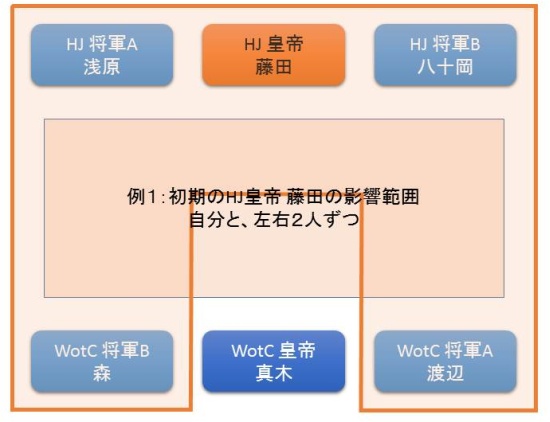 HJ 将軍A
浅原

HJ 皇帝
藤田

HJ 将軍B
八十岡

例1：初期のHJ皇帝 藤田の影響範囲
自分と、左右2人ずつ

WotC 将軍B
森

WotC 皇帝
真木

WotC 将軍A
渡辺